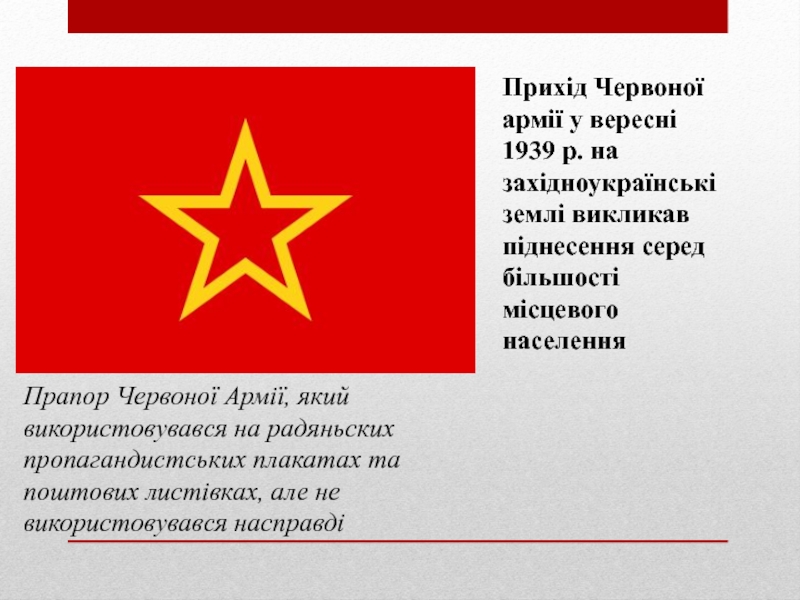 Прихід Червоної армії у вересні 1939 р. на західноукраїнські землі викликав піднесення серед більшості місцевого населення

Прапор Червоної Армії, який використовувався на радяньских пропагандистських плакатах та поштових листівках, але не використовувався насправді